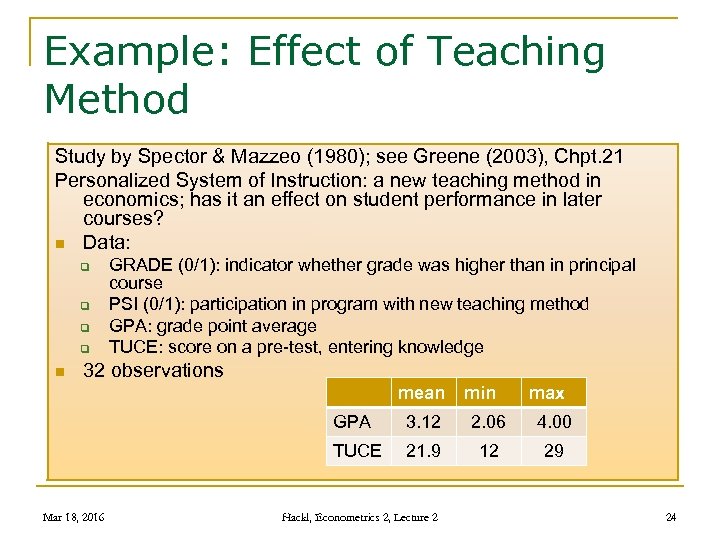 Example: Effect of Teaching Method

Study by Spector & Mazzeo (1980); see Greene (2003), Chpt.21

Personalized System of Instruction: a new teaching method in economics; has it an effect on student performance in later courses?

- Data:
  - GRADE (0/1): indicator whether grade was higher than in principal course
  - PSI (0/1): participation in program with new teaching method
  - GPA: grade point average
  - TUCE: score on a pre-test, entering knowledge
- 32 observations

| | mean | min | max |
|---|---|---|---|
| GPA | 3.12 | 2.06 | 4.00 |
| TUCE | 21.9 | 12 | 29 |

Mar 18, 2016

Hackl, Econometrics 2, Lecture 2

24